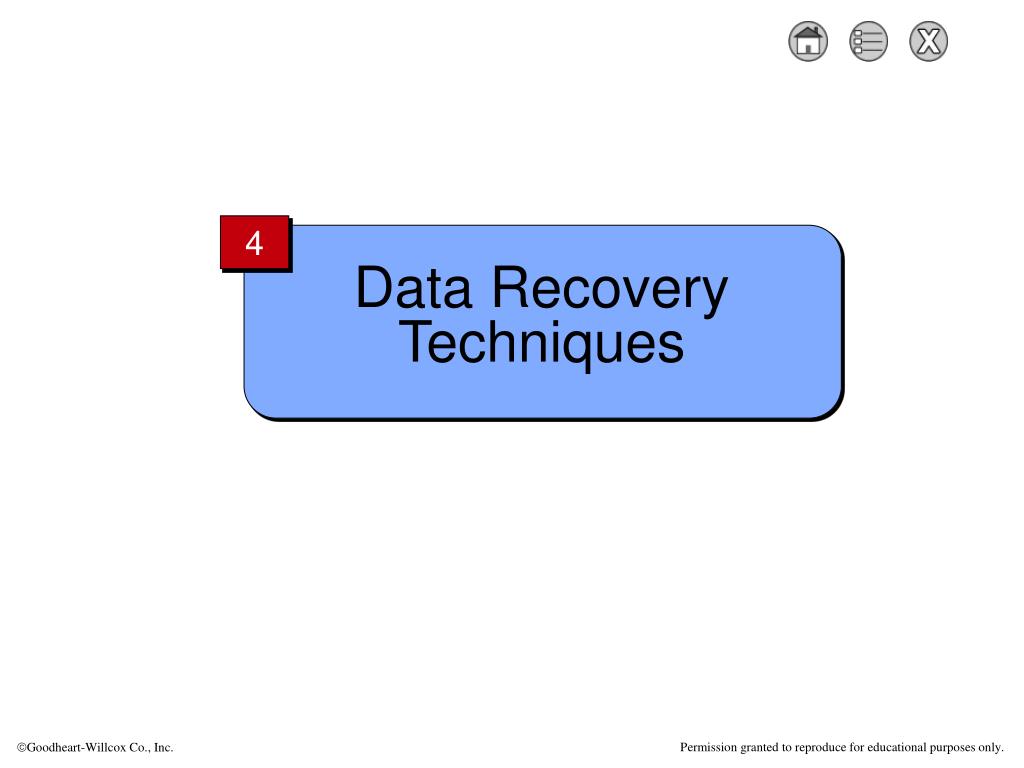 X

4

Data Recovery Techniques

©Goodheart-Willcox Co., Inc.

Permission granted to reproduce for educational purposes only.